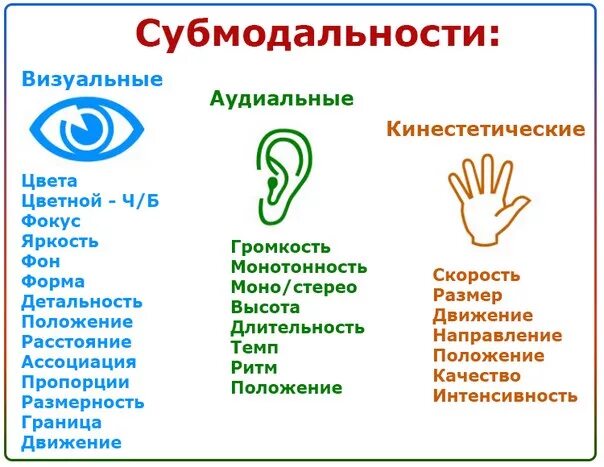 Субмодальности:

Визуальные

Цвета
Цветной - Ч/Б
Фокус
Яркость
Фон
Форма
Детальность
Положение
Расстояние
Ассоциация
Пропорции
Размерность
Граница
Движение

Аудиальные

Громкость
Монотонность
Моно/стерео
Высота
Длительность
Темп
Ритм
Положение

Кинестетические

Скорость
Размер
Движение
Направление
Положение
Качество
Интенсивность